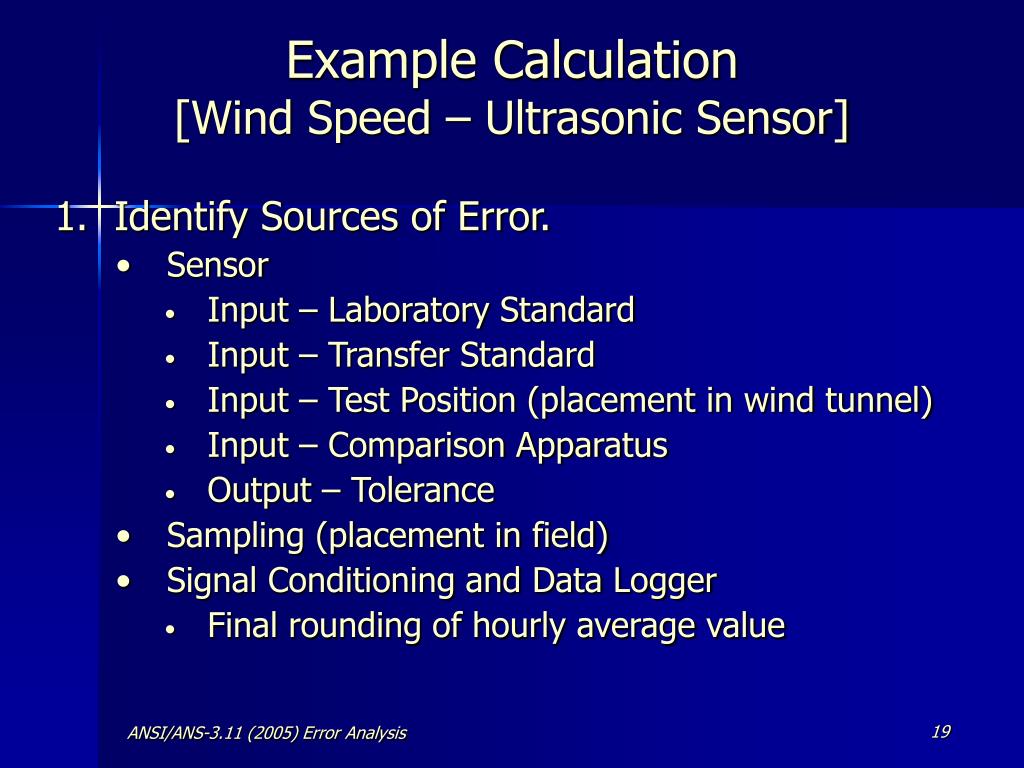 Example Calculation
[Wind Speed – Ultrasonic Sensor]

1. Identify Sources of Error.
• Sensor
• Input – Laboratory Standard
• Input – Transfer Standard
• Input – Test Position (placement in wind tunnel)
• Input – Comparison Apparatus
• Output – Tolerance
• Sampling (placement in field)
• Signal Conditioning and Data Logger
• Final rounding of hourly average value

ANSI/ANS-3.11 (2005) Error Analysis

19